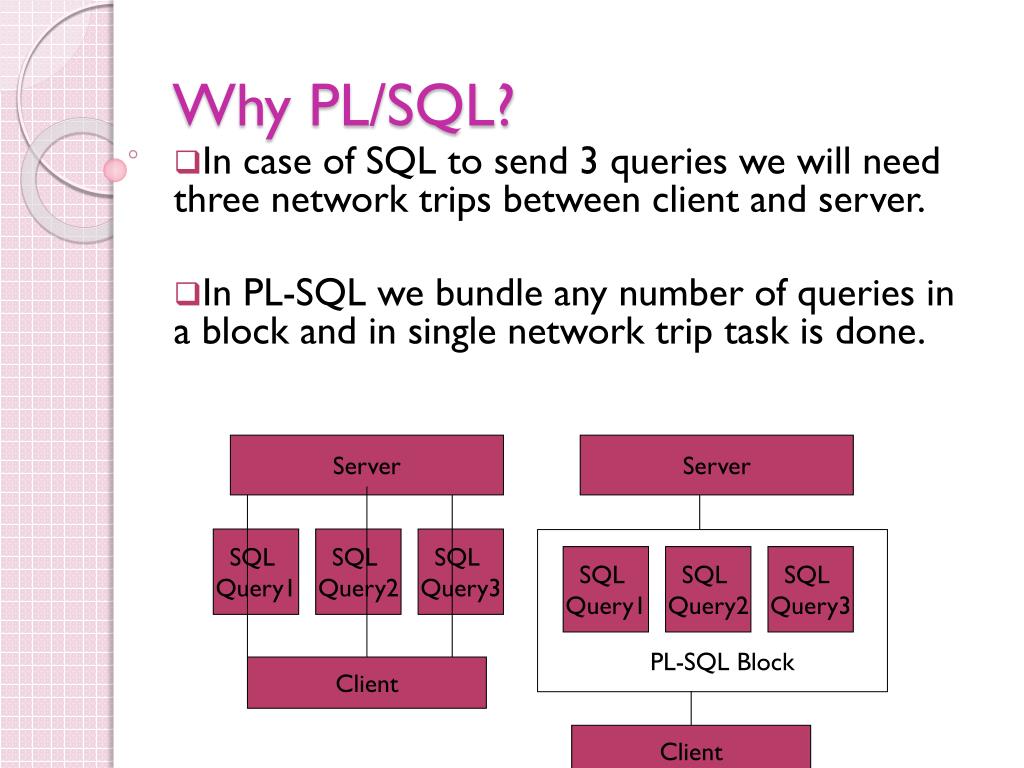 Why PL/SQL?

❑In case of SQL to send 3 queries we will need three network trips between client and server.

❑In PL-SQL we bundle any number of queries in a block and in single network trip task is done.

Server

SQL Query1

SQL Query2

SQL Query3

Client

Server

SQL Query1

SQL Query2

SQL Query3

PL-SQL Block

Client